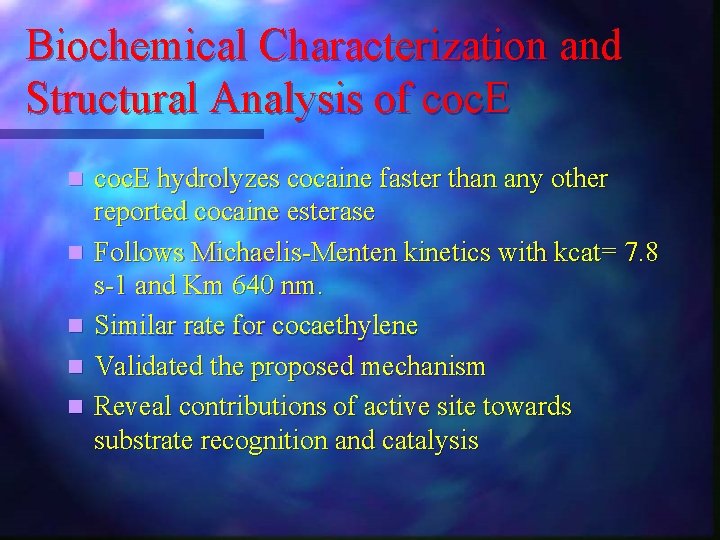 Biochemical Characterization and Structural Analysis of cocE

- cocE hydrolyzes cocaine faster than any other reported cocaine esterase
- Follows Michaelis-Menten kinetics with kcat= 7.8 s-1 and Km 640 nm.
- Similar rate for cocaethylene
- Validated the proposed mechanism
- Reveal contributions of active site towards substrate recognition and catalysis